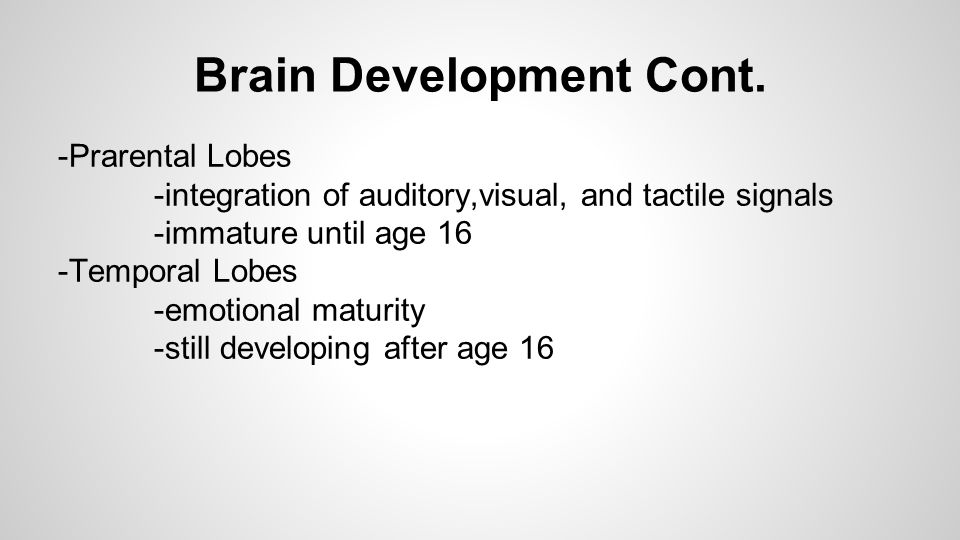 Brain Development Cont.

-Prarental Lobes
-integration of auditory,visual, and tactile signals
-immature until age 16
-Temporal Lobes
-emotional maturity
-still developing after age 16